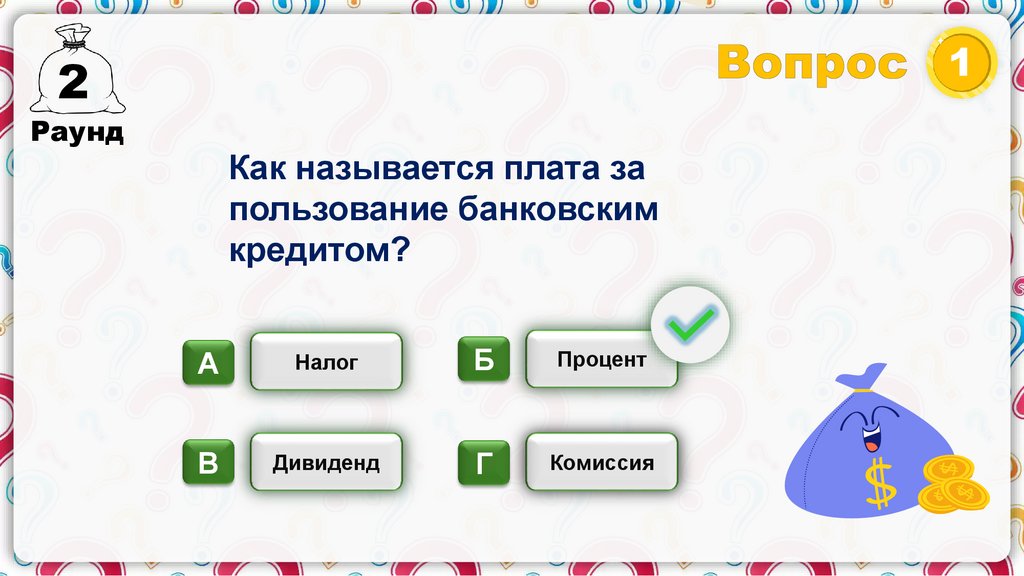 2
Раунд

Вопрос 1

Как называется плата за пользование банковским кредитом?

А Налог

Б Процент

В Дивиденд

Г Комиссия

$